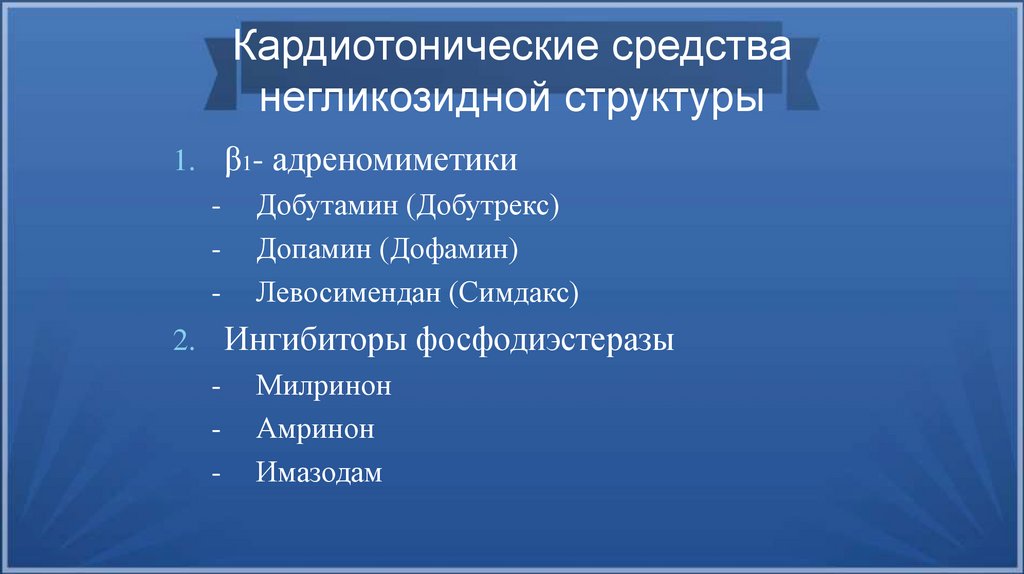 Кардиотонические средства негликозидной структуры

1. $\beta_1$- адреномиметики
- Добутамин (Добутрекс)
- Допамин (Дофамин)
- Левосимендан (Симдакс)
2. Ингибиторы фосфодиэстеразы
- Милринон
- Амринон
- Имазодам